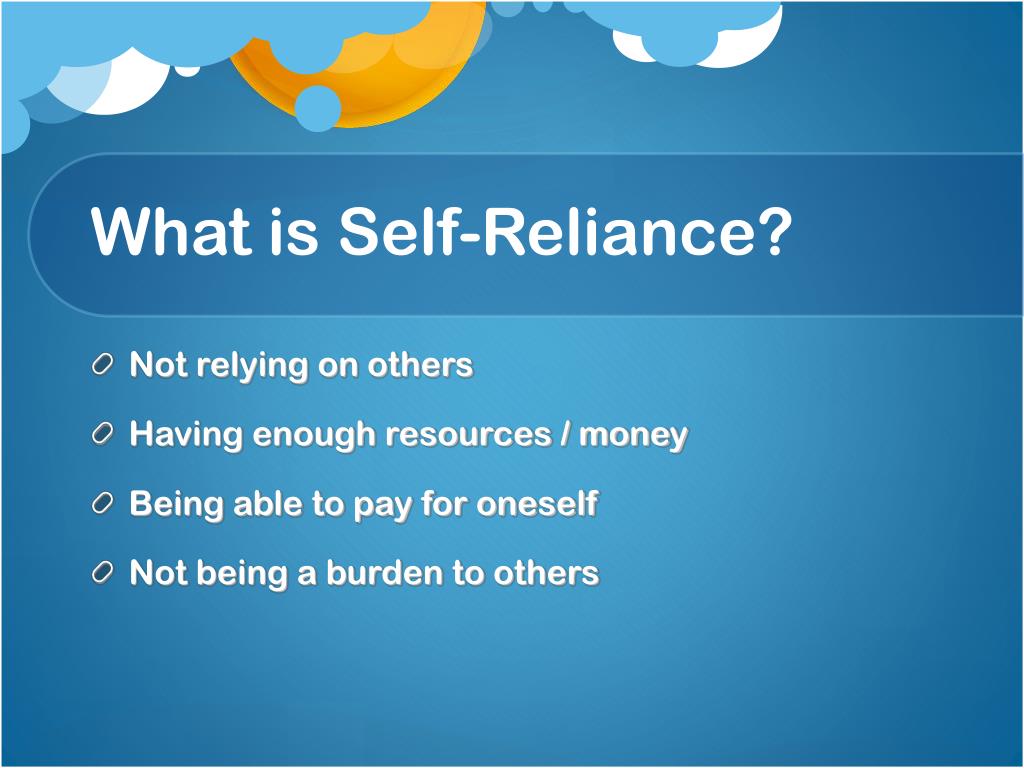 What is Self-Reliance?

Not relying on others

Having enough resources / money

Being able to pay for oneself

Not being a burden to others